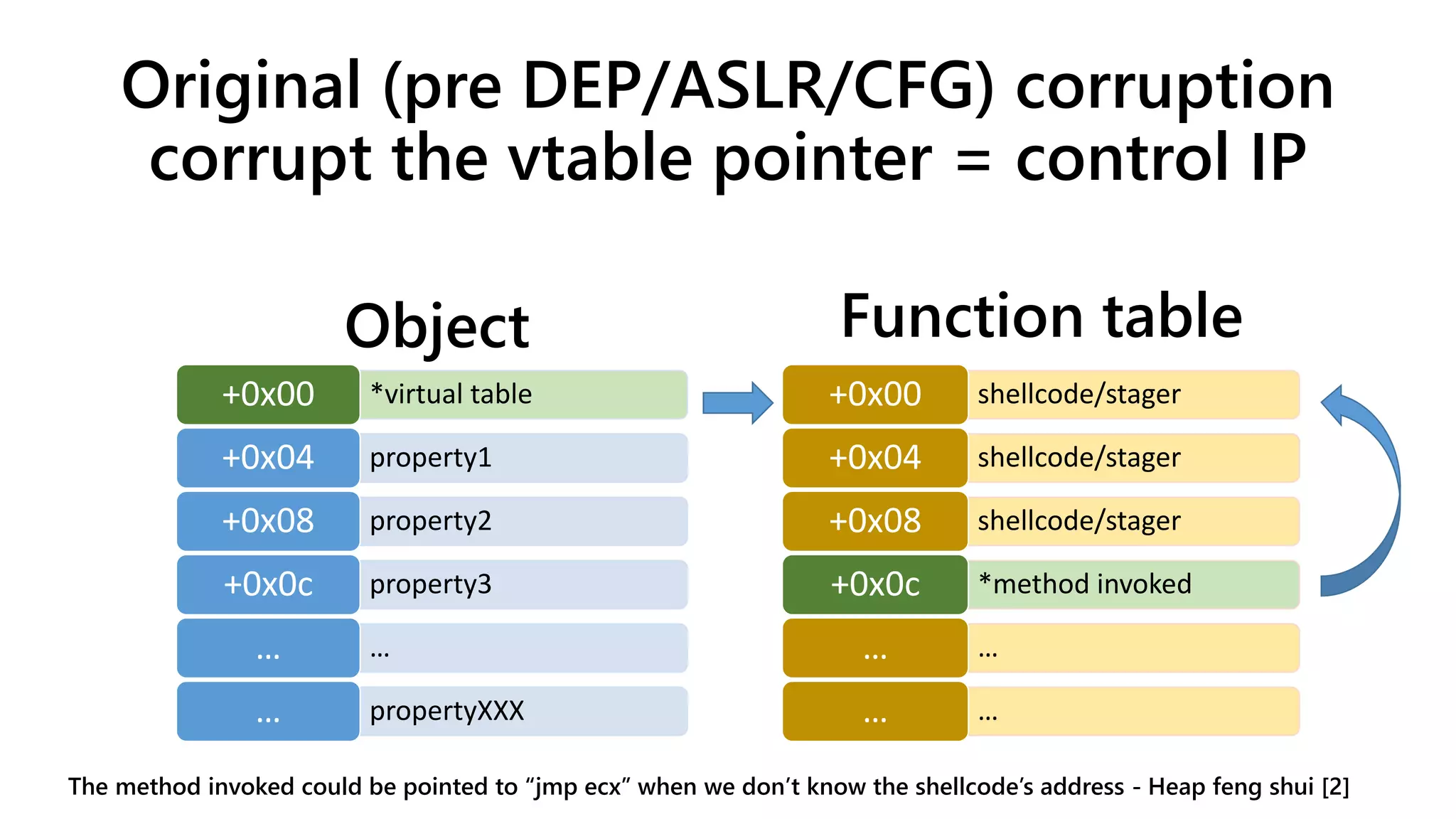 Original (pre DEP/ASLR/CFG) corruption
corrupt the vtable pointer = control IP

Object

| +0x00 | *virtual table |
|---|---|
| +0x04 | property1 |
| +0x08 | property2 |
| +0x0c | property3 |
| ... | ... |
| ... | propertyXXX |

Function table

| +0x00 | shellcode/stager |
|---|---|
| +0x04 | shellcode/stager |
| +0x08 | shellcode/stager |
| +0x0c | *method invoked |
| ... | ... |
| ... | ... |

The method invoked could be pointed to “jmp ecx” when we don’t know the shellcode’s address - Heap feng shui [2]